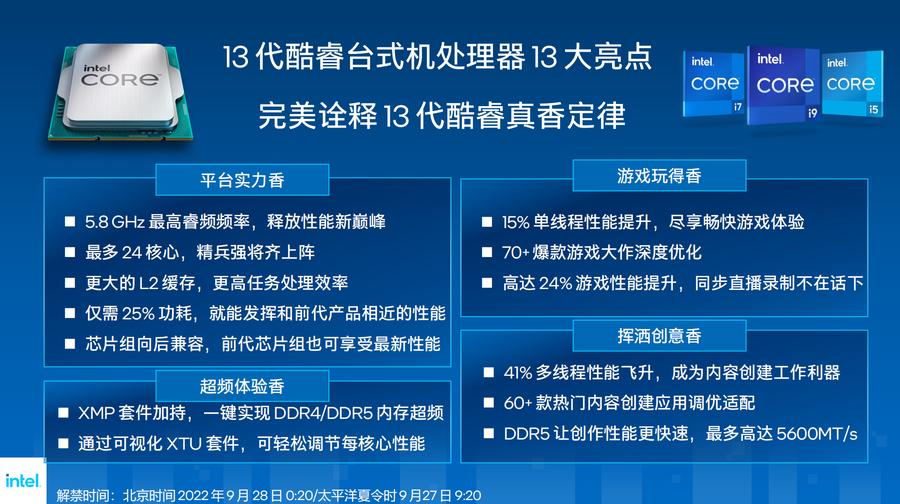 intel CORE

13 代酷睿台式机处理器 13 大亮点

完美诠释 13 代酷睿真香定律

intel CORE i7
intel CORE i9
intel CORE i5

平台实力香

■ 5.8 GHz 最高睿频频率，释放性能新巅峰
■ 最多 24 核心，精兵强将齐上阵
■ 更大的 L2 缓存，更高任务处理效率
■ 仅需 25% 功耗，就能发挥和前代产品相近的性能
■ 芯片组向后兼容，前代芯片组也可享受最新性能

超频体验香

■ XMP 套件加持，一键实现 DDR4/DDR5 内存超频
■ 通过可视化 XTU 套件，可轻松调节每核心性能

游戏玩得香

■ 15% 单线程性能提升，尽享畅快游戏体验
■ 70+ 爆款游戏大作深度优化
■ 高达 24% 游戏性能提升，同步直播录制不在话下

挥洒创意香

■ 41% 多线程性能飞升，成为内容创建工作利器
■ 60+ 款热门内容创建应用调优适配
■ DDR5 让创作性能更快速，最多高达 5600MT/s

intel

解禁时间：北京时间 2022 年 9 月 28 日 0:20/太平洋夏令时 9 月 27 日 9:20